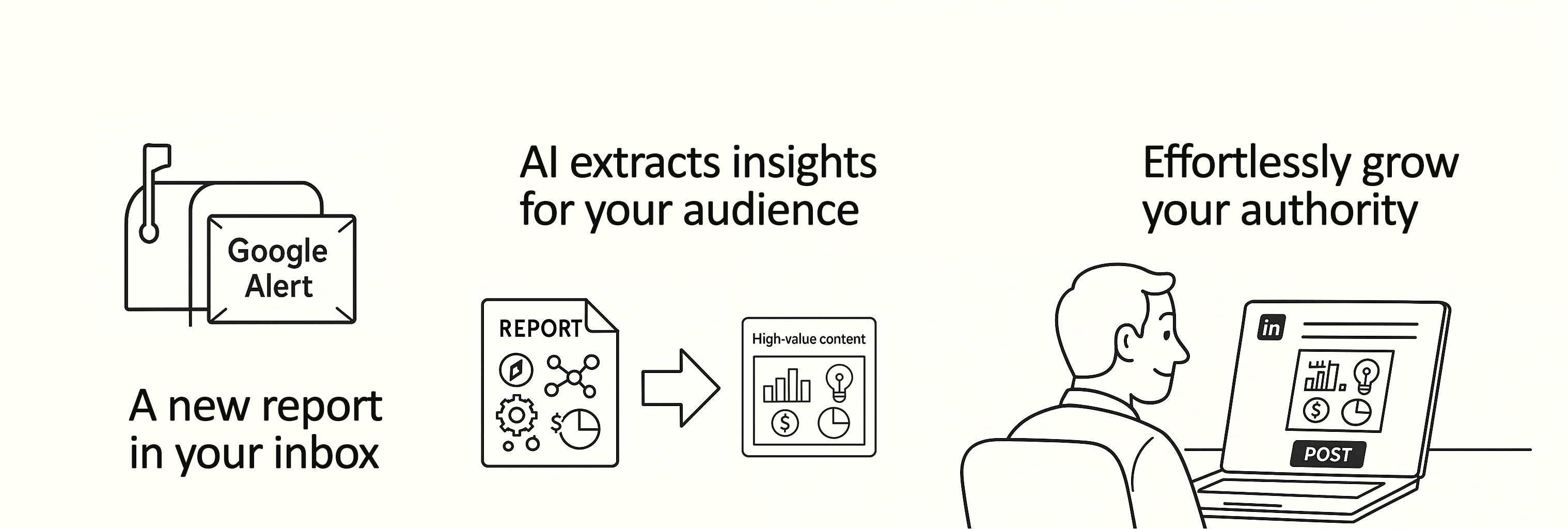 Google Alert

A new report in your inbox

AI extracts insights for your audience

REPORT

High-value content

Effortlessly grow your authority

in

POST